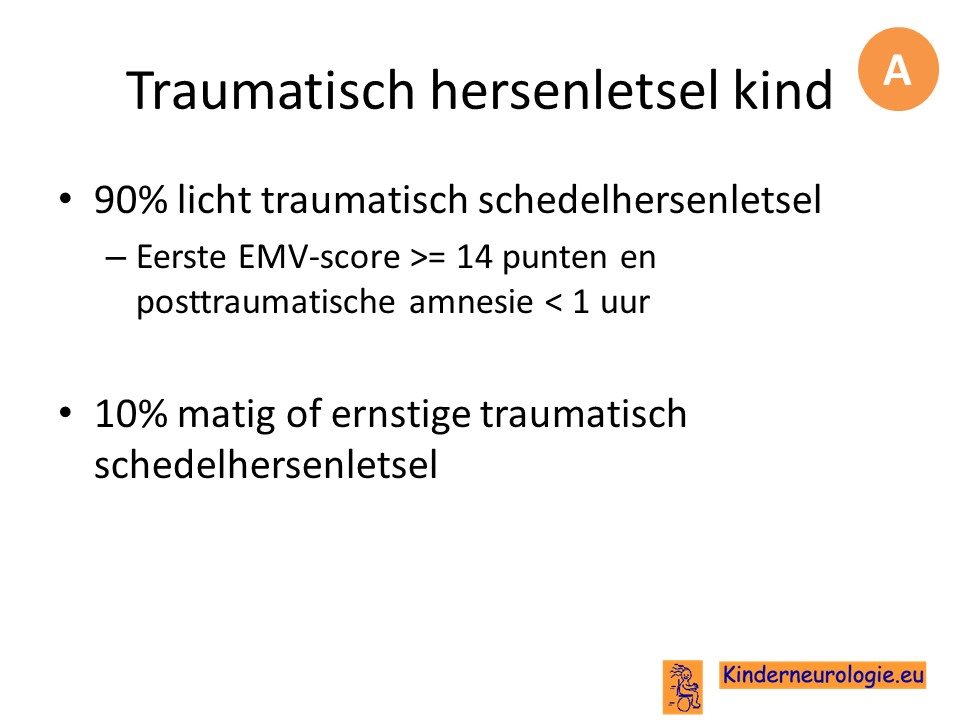 Traumatisch hersenletsel kind

A

• 90% licht traumatisch schedelhersenletsel
  – Eerste EMV-score >= 14 punten en posttraumatische amnesie < 1 uur

• 10% matig of ernstige traumatisch schedelhersenletsel

Kinderneurologie.eu